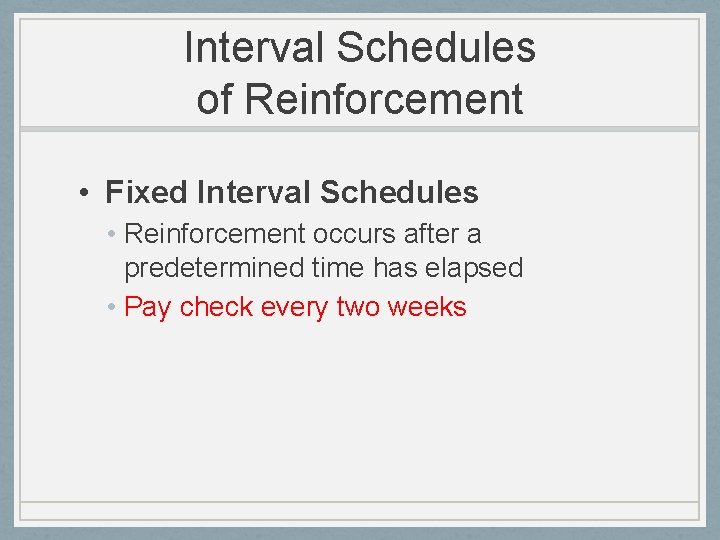 Interval Schedules of Reinforcement

• Fixed Interval Schedules
  • Reinforcement occurs after a predetermined time has elapsed
  • Pay check every two weeks